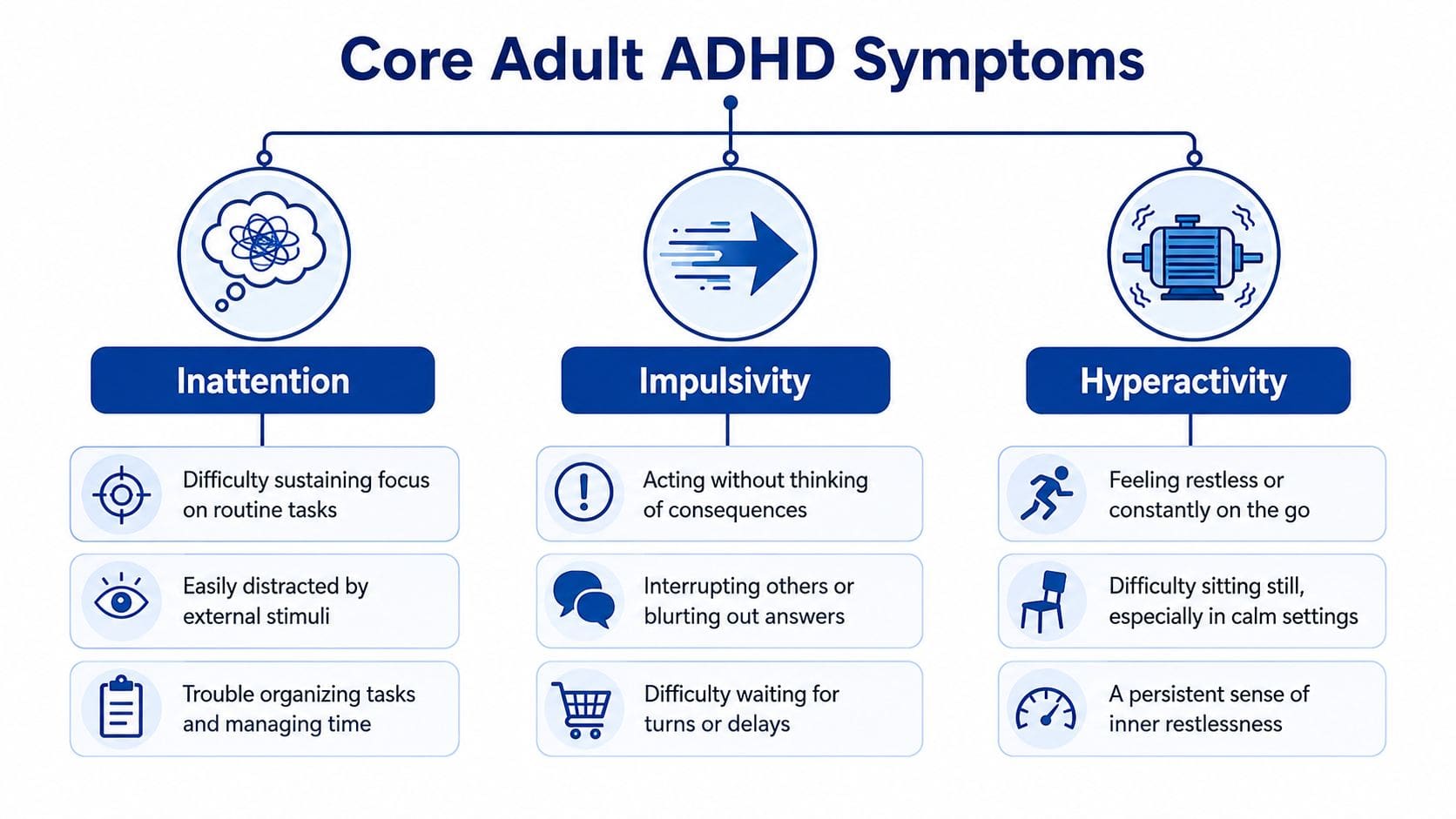 Core Adult ADHD Symptoms

Inattention

Difficulty sustaining focus on routine tasks

Easily distracted by external stimuli

Trouble organizing tasks and managing time

Impulsivity

Acting without thinking of consequences

Interrupting others or blurting out answers

Difficulty waiting for turns or delays

Hyperactivity

Feeling restless or constantly on the go

Difficulty sitting still, especially in calm settings

A persistent sense of inner restlessness